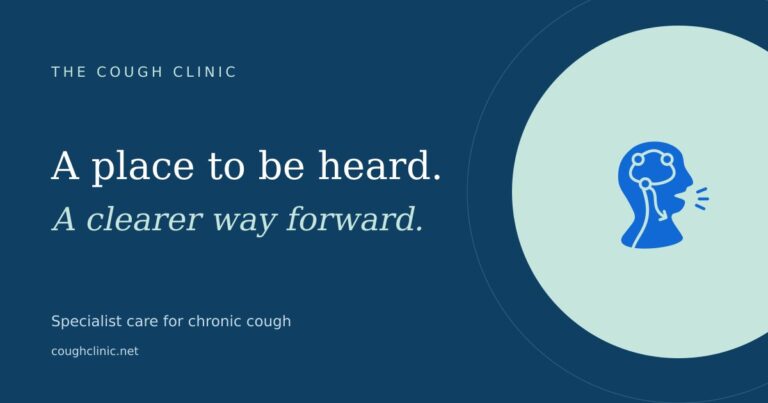 THE COUGH CLINIC

A place to be heard.

A clearer way forward.

Specialist care for chronic cough

coughclinic.net